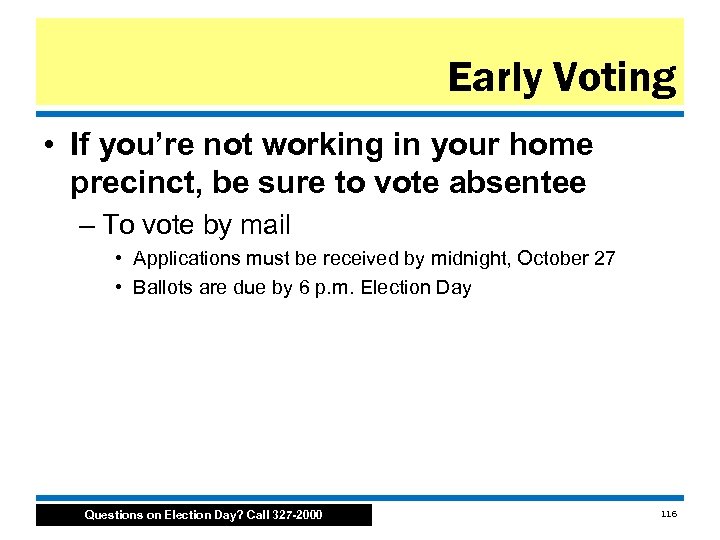 Early Voting

• If you're not working in your home precinct, be sure to vote absentee

– To vote by mail

• Applications must be received by midnight, October 27

• Ballots are due by 6 p.m. Election Day

Questions on Election Day? Call 327-2000

116